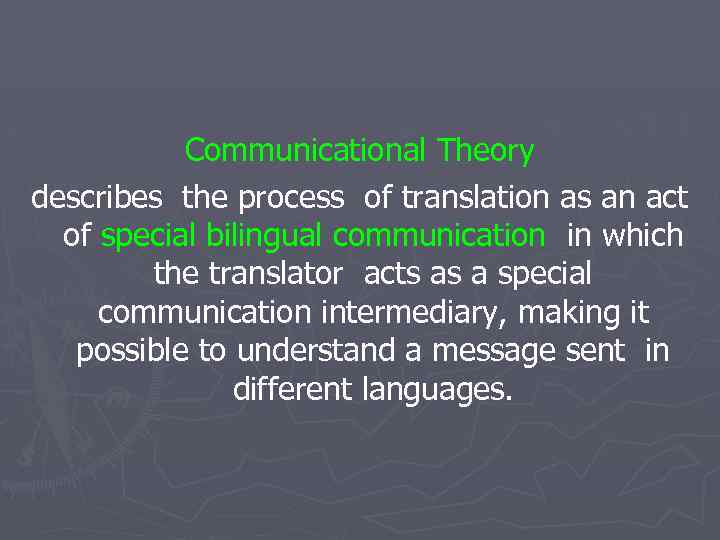 Communicational Theory

describes the process of translation as an act of special bilingual communication in which the translator acts as a special communication intermediary, making it possible to understand a message sent in different languages.